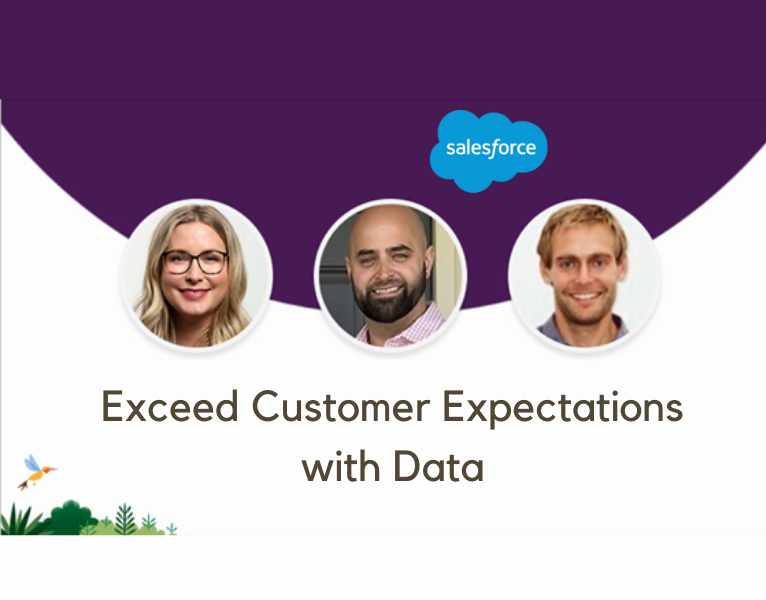 salesforce

Exceed Customer Expectations with Data